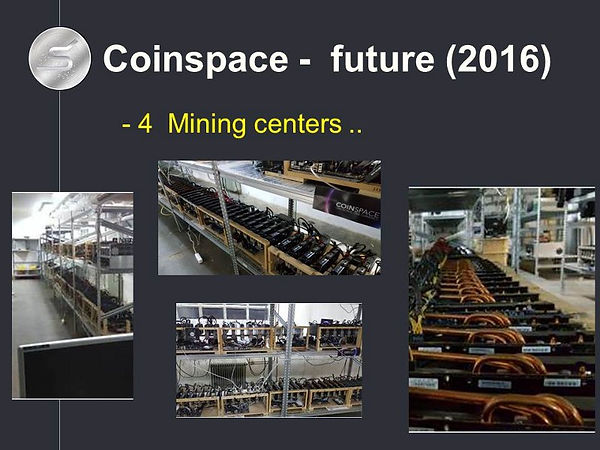 Coinspace - future (2016)

- 4 Mining centers ..

COINSPACE